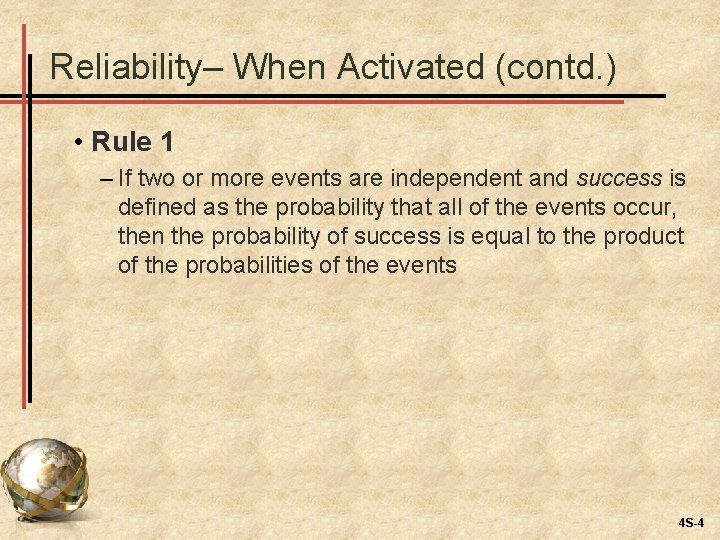 Reliability– When Activated (contd.)

• Rule 1

– If two or more events are independent and success is defined as the probability that all of the events occur, then the probability of success is equal to the product of the probabilities of the events

4S-4